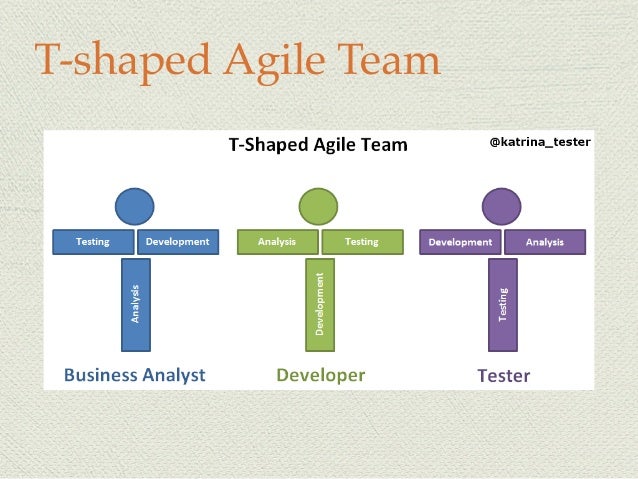 T-shaped Agile Team

T-Shaped Agile Team

@katrina_tester

Testing
Development
Analysis
Business Analyst

Analysis
Testing
Development
Developer

Development
Analysis
Testing
Tester